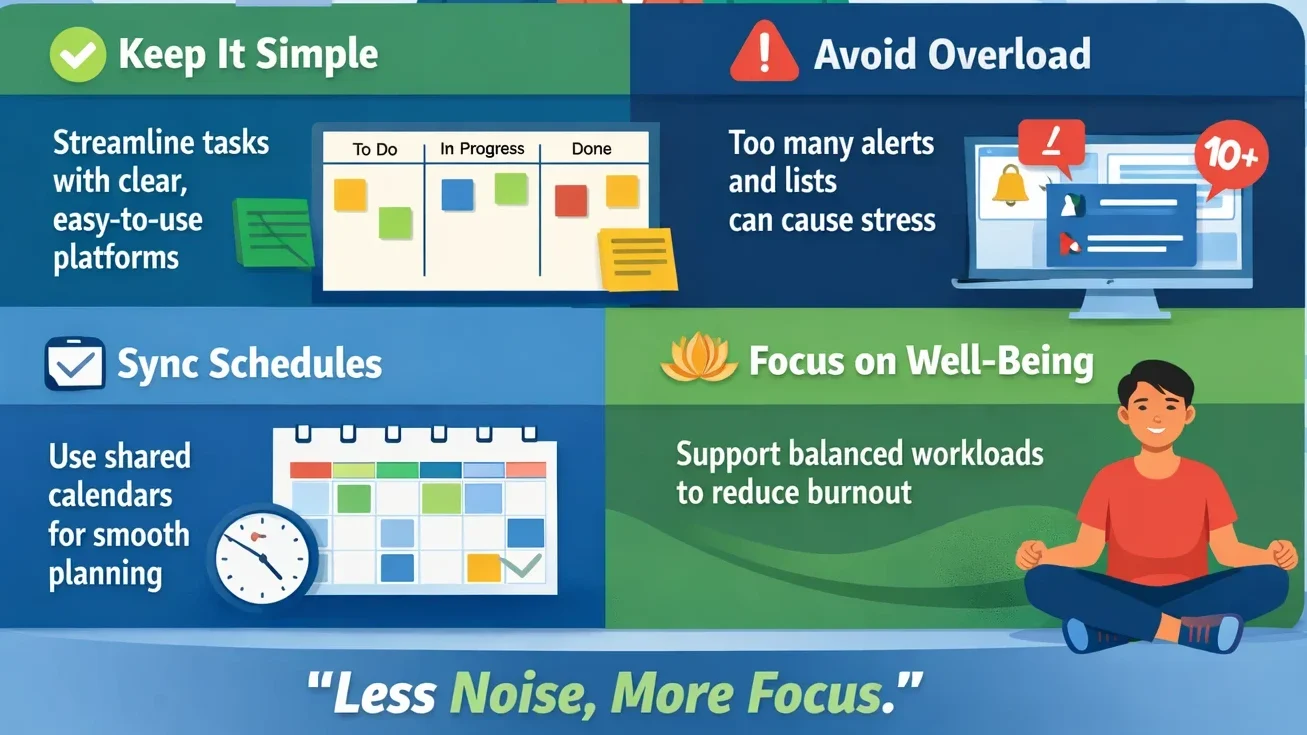 Keep It Simple

Streamline tasks with clear, easy-to-use platforms

To Do | In Progress | Done

Avoid Overload

Too many alerts and lists can cause stress

10+

Sync Schedules

Use shared calendars for smooth planning

Focus on Well-Being

Support balanced workloads to reduce burnout

"Less Noise, More Focus."